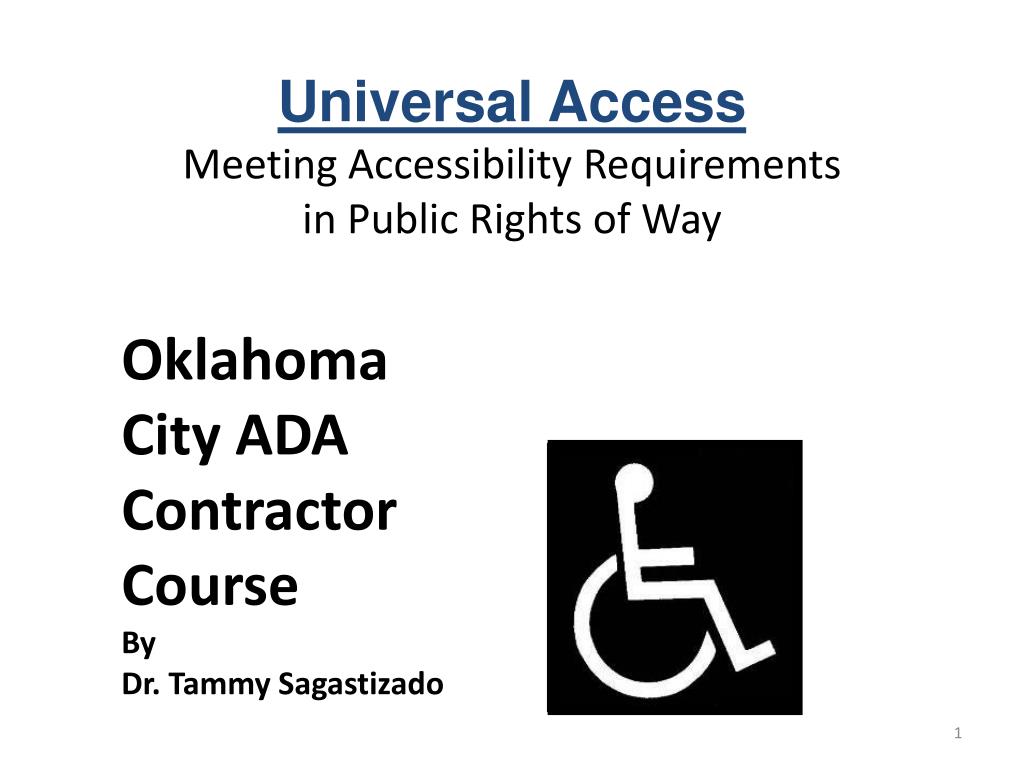 Universal Access
Meeting Accessibility Requirements in Public Rights of Way

Oklahoma City ADA Contractor Course
By
Dr. Tammy Sagastizado

1